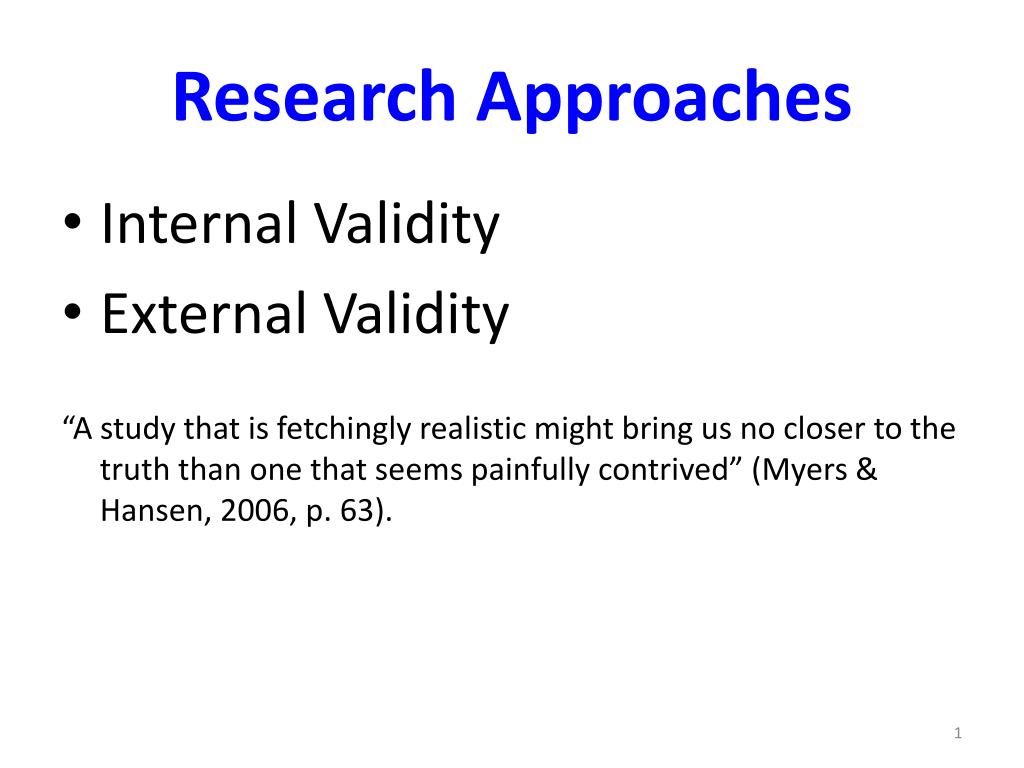 Research Approaches

• Internal Validity
• External Validity

“A study that is fetchingly realistic might bring us no closer to the truth than one that seems painfully contrived” (Myers & Hansen, 2006, p. 63).

1